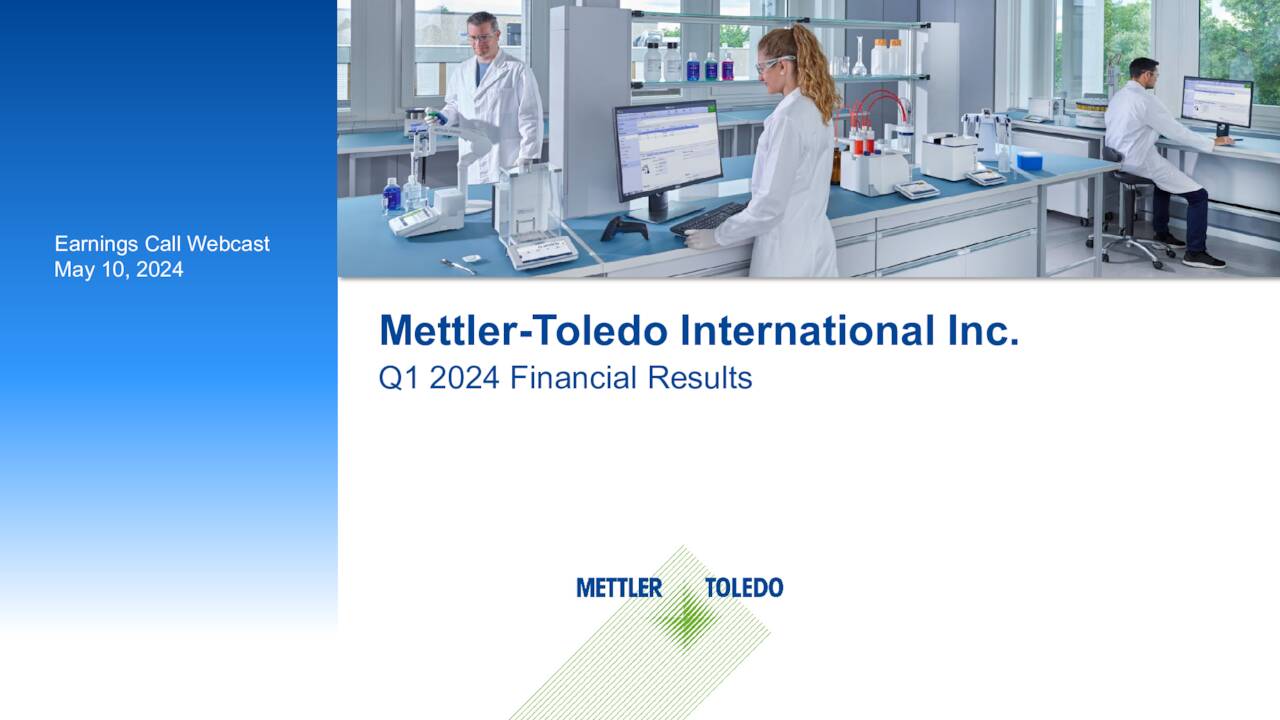 Earnings Call Webcast
May 10, 2024

Mettler-Toledo International Inc.

Q1 2024 Financial Results

METTLER TOLEDO